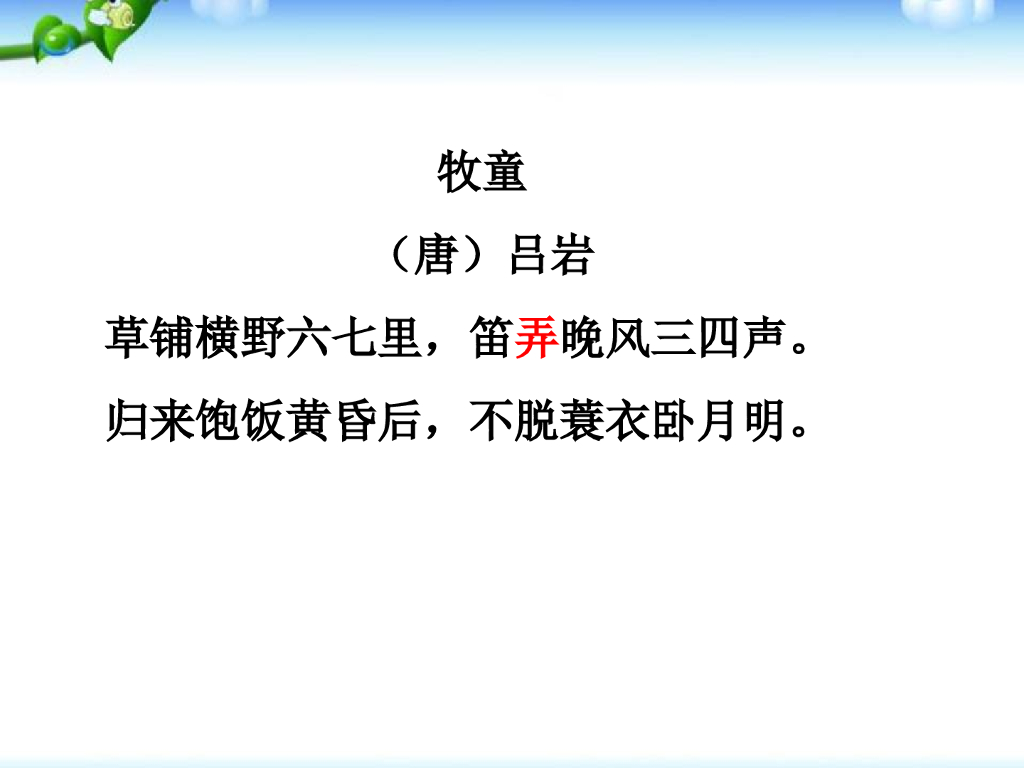 牧童

（唐）吕岩

草铺横野六七里，笛弄晚风三四声。

归来饱饭黄昏后，不脱蓑衣卧月明。